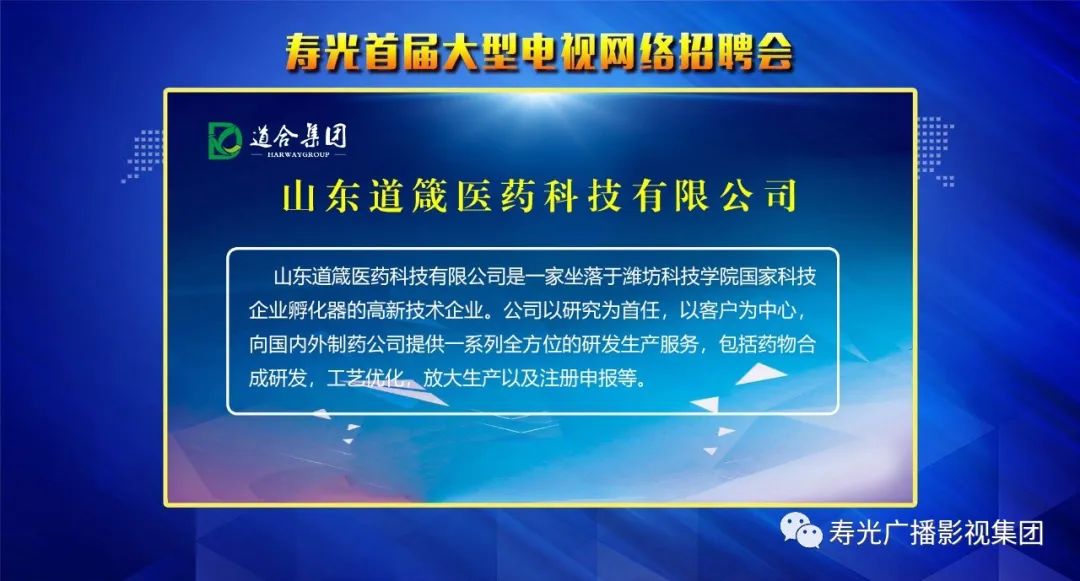 寿光首届大型电视网络招聘会

道合集团
HARWAYGROUP

山东道箴医药科技有限公司

山东道箴医药科技有限公司是一家坐落于潍坊科技学院国家科技企业孵化器的高新技术企业。公司以研究为首任，以客户为中心，向国内外制药公司提供一系列全方位的研发生产服务，包括药物合成研发，工艺优化，放大生产以及注册申报等。

寿光广播影视集团